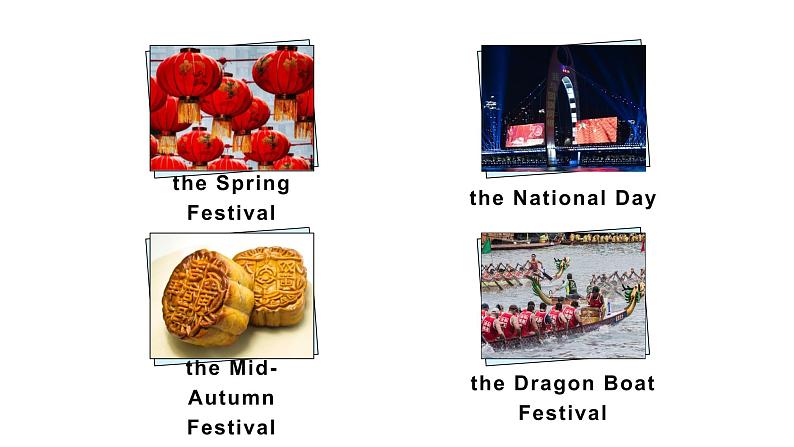 the Spring Festival

the National Day

the Mid-Autumn Festival

the Dragon Boat Festival